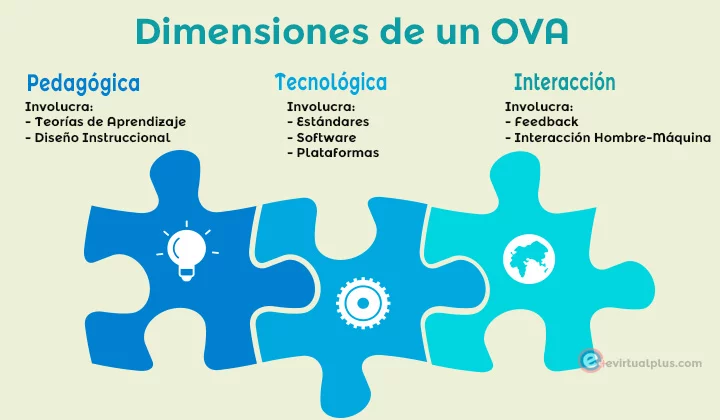 Dimensiones de un OVA

Pedagógica
Involucra:
- Teorías de Aprendizaje
- Diseño Instruccional

Tecnológica
Involucra:
- Estándares
- Software
- Plataformas

Interacción
Involucra:
- Feedback
- Interacción Hombre-Máquina

evirtualplus.com